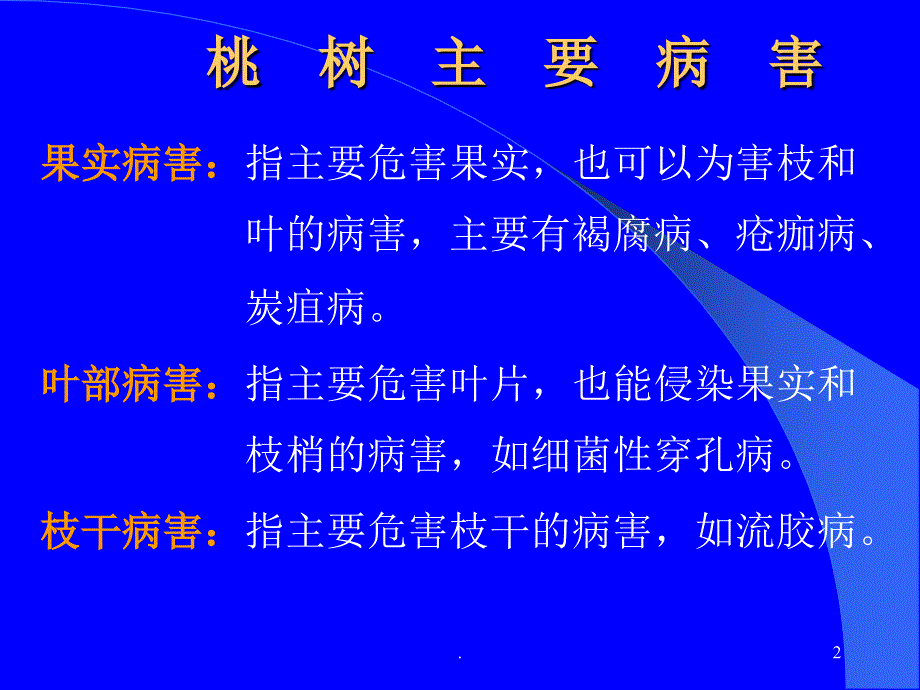 桃 树 主 要 病 害

果实病害：指主要危害果实，也可以为害枝和叶的病害，主要有褐腐病、疮痂病、炭疽病。

叶部病害：指主要危害叶片，也能侵染果实和枝梢的病害，如细菌性穿孔病。

枝干病害：指主要危害枝干的病害，如流胶病。

.

2